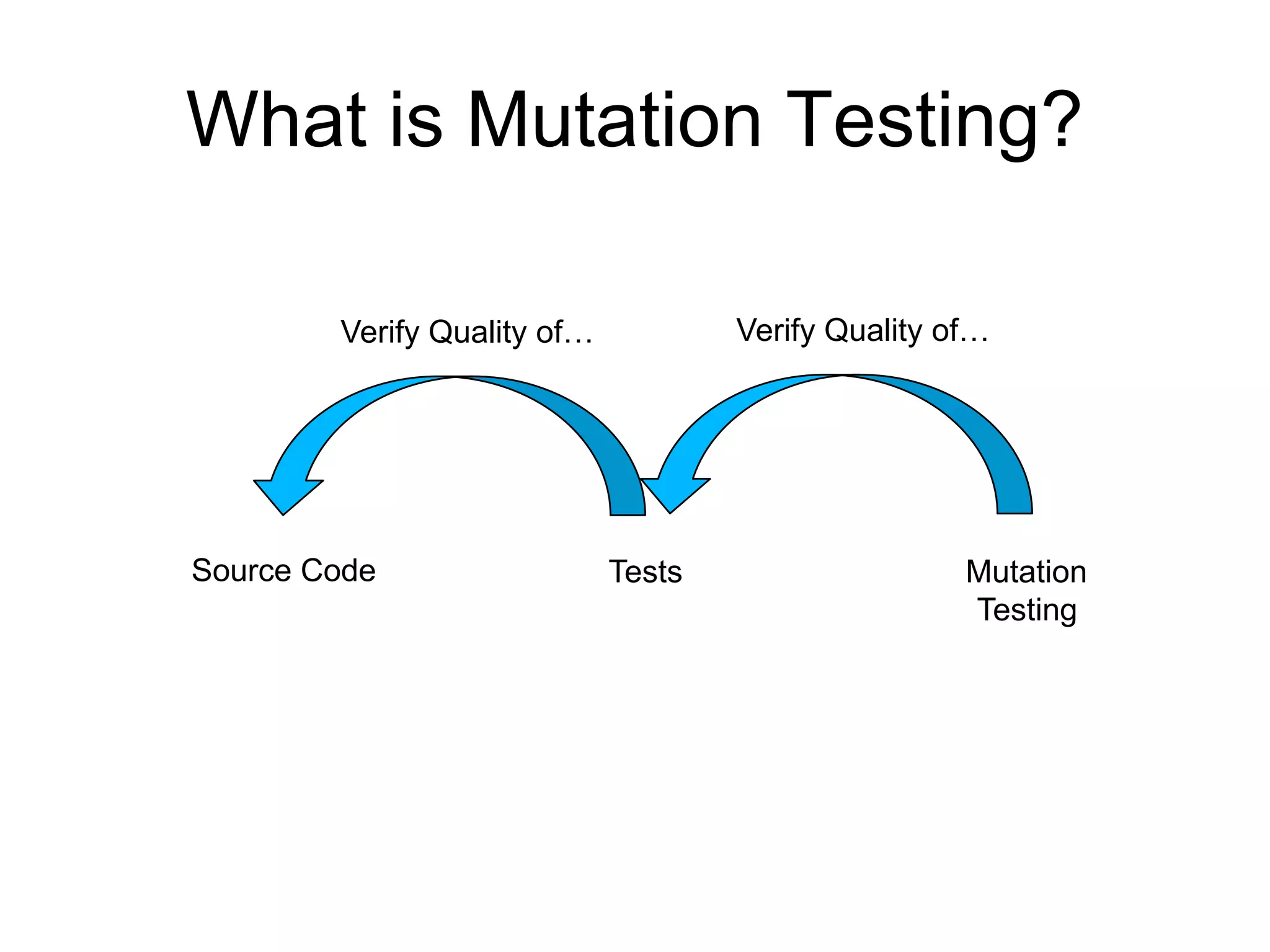 What is Mutation Testing?

Verify Quality of…

Verify Quality of…

Source Code

Tests

Mutation Testing